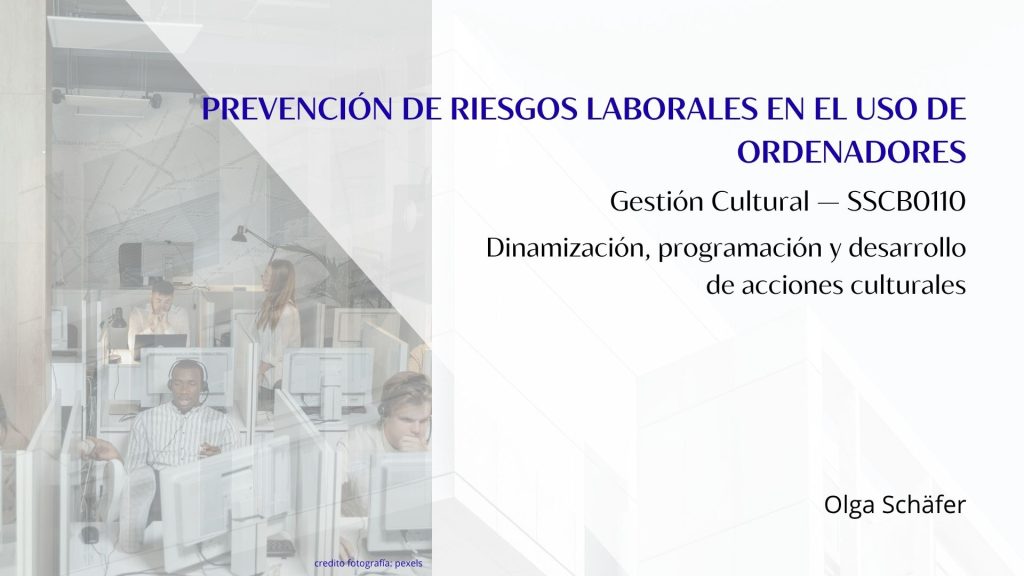 PREVENCIÓN DE RIESGOS LABORALES EN EL USO DE ORDENADORES

Gestión Cultural — SSCB0110

Dinamización, programación y desarrollo de acciones culturales

Olga Schäfer

credito fotografía: pexels